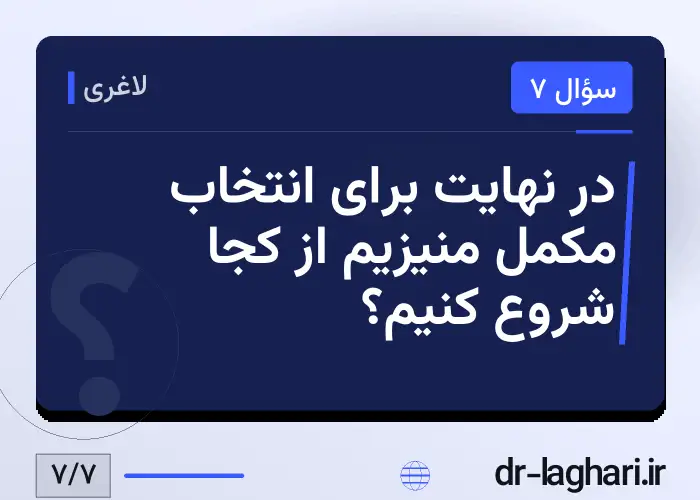 سؤال ۷

لاغری

در نهایت برای انتخاب مکمل منیزیم از کجا شروع کنیم؟

dr-laghari.ir

۷/۷